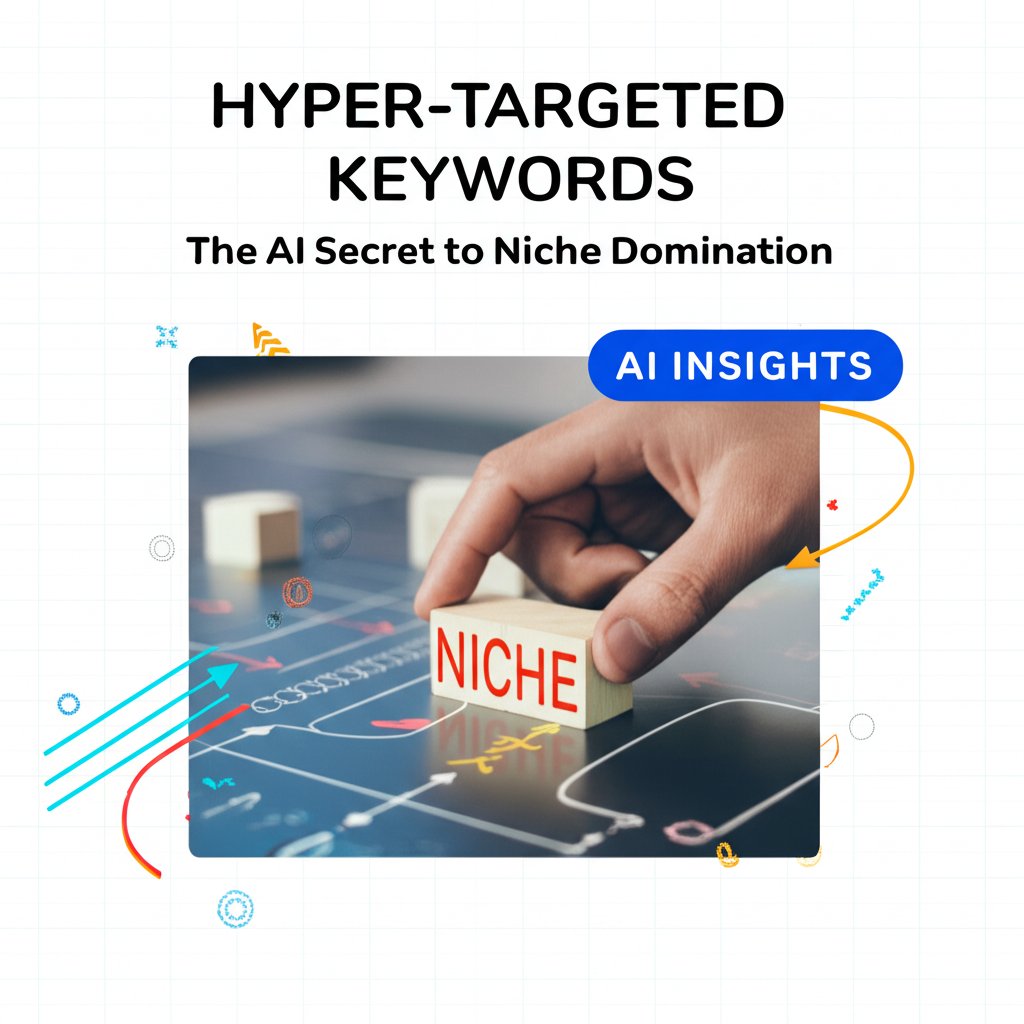 HYPER-TARGETED KEYWORDS

The AI Secret to Niche Domination

AI INSIGHTS

NICHE